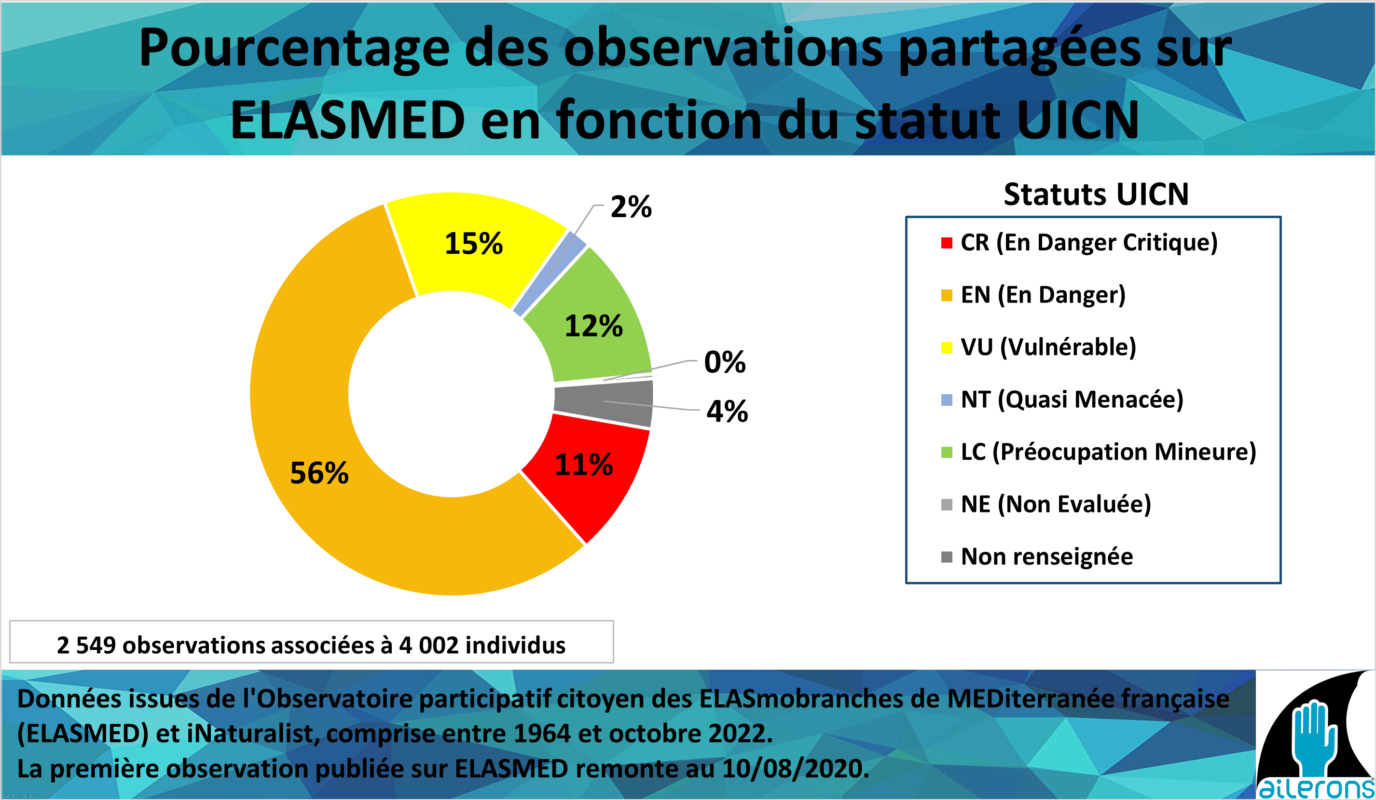 Pourcentage des observations partagées sur ELASMED en fonction du statut UICN

15%

2%

12%

0%

4%

11%

56%

Statuts UICN

CR (En Danger Critique)
EN (En Danger)
VU (Vulnérable)
NT (Quasi Menacée)
LC (Préocupation Mineure)
NE (Non Evaluée)
Non renseignée

2 549 observations associées à 4 002 individus

Données issues de l'Observatoire participatif citoyen des ELASmobranches de MEDiterranée française (ELASMED) et iNaturalist, comprise entre 1964 et octobre 2022.
La première observation publiée sur ELASMED remonte au 10/08/2020.

ailerons